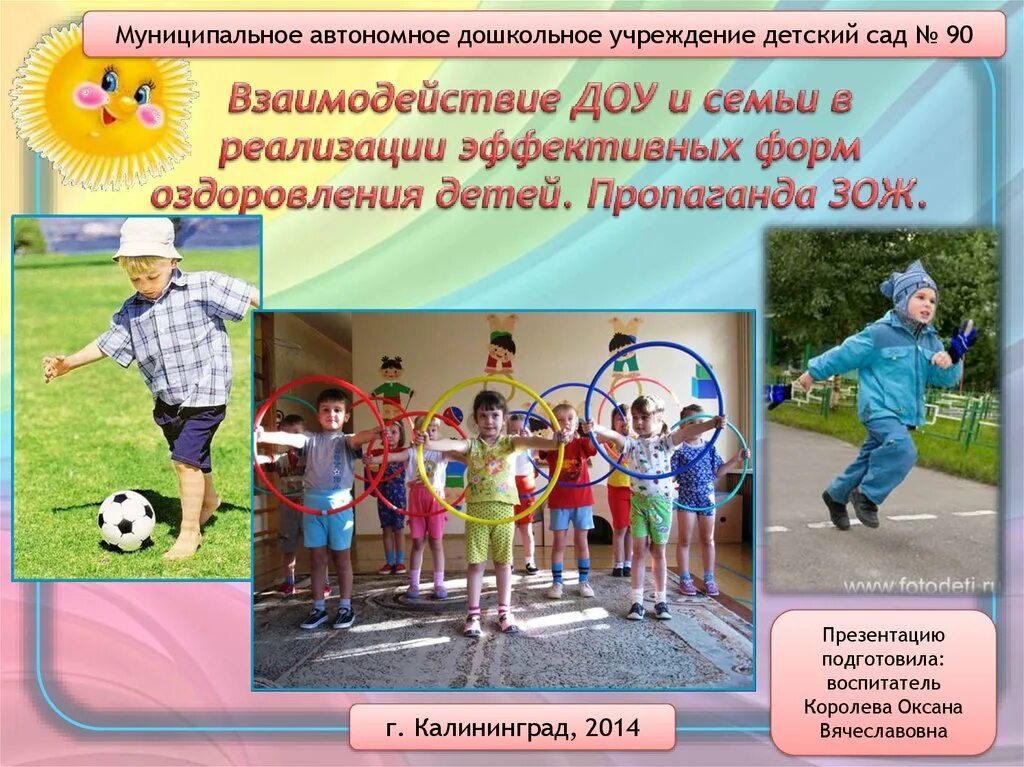 Муниципальное автономное дошкольное учреждение детский сад № 90

Взаимодействие ДОУ и семьи в реализации эффективных форм оздоровления детей. Пропаганда ЗОЖ.

www.fotodeti.ru

Презентацию подготовила: воспитатель Королева Оксана Вячеславовна

г. Калининград, 2014